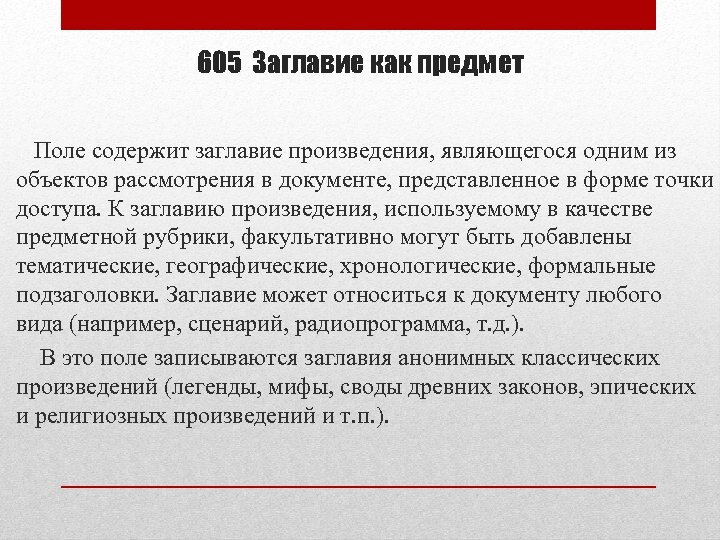 605 Заглавие как предмет

Поле содержит заглавие произведения, являющегося одним из объектов рассмотрения в документе, представленное в форме точки доступа. К заглавию произведения, используемому в качестве предметной рубрики, факультативно могут быть добавлены тематические, географические, хронологические, формальные подзаголовки. Заглавие может относиться к документу любого вида (например, сценарий, радиопрограмма, т.д.).

В это поле записываются заглавия анонимных классических произведений (легенды, мифы, своды древних законов, эпических и религиозных произведений и т.п.).